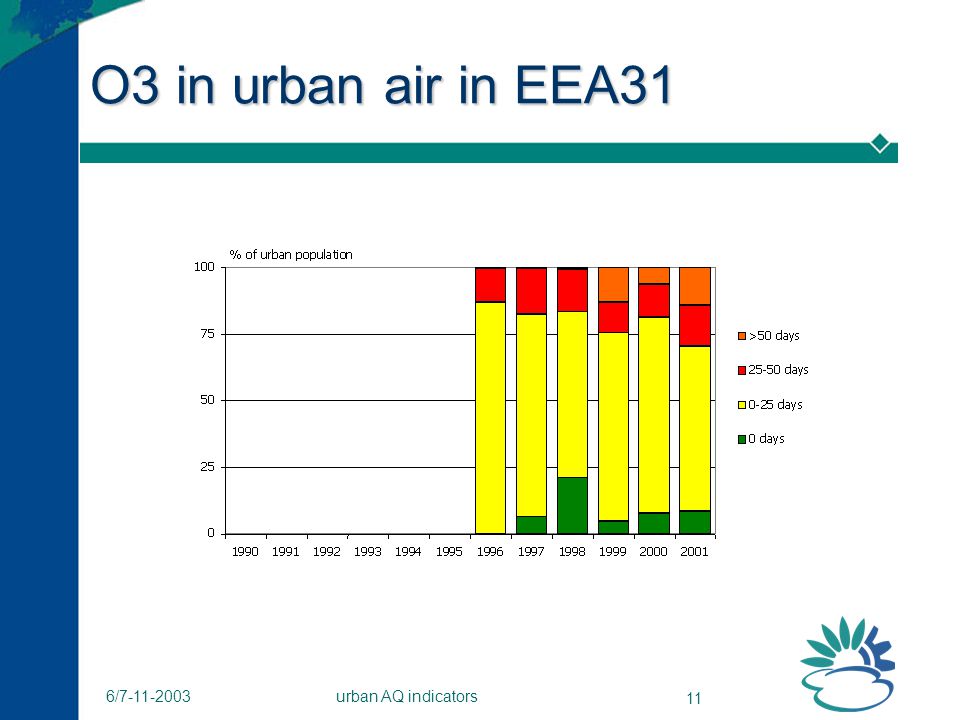 O3 in urban air in EEA31

% of urban population

100
75
50
25
0

1990 1991 1992 1993 1994 1995 1996 1997 1998 1999 2000 2001

>50 days
25-50 days
0-25 days
0 days

6/7-11-2003

urban AQ indicators

11